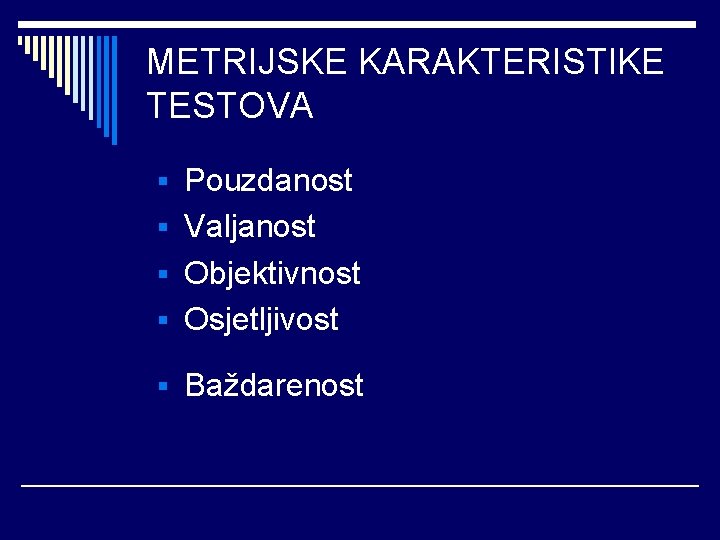 METRIJSKE KARAKTERISTIKE TESTOVA

- Pouzdanost
- Valjanost
- Objektivnost
- Osjetljivost

- Baždarenost